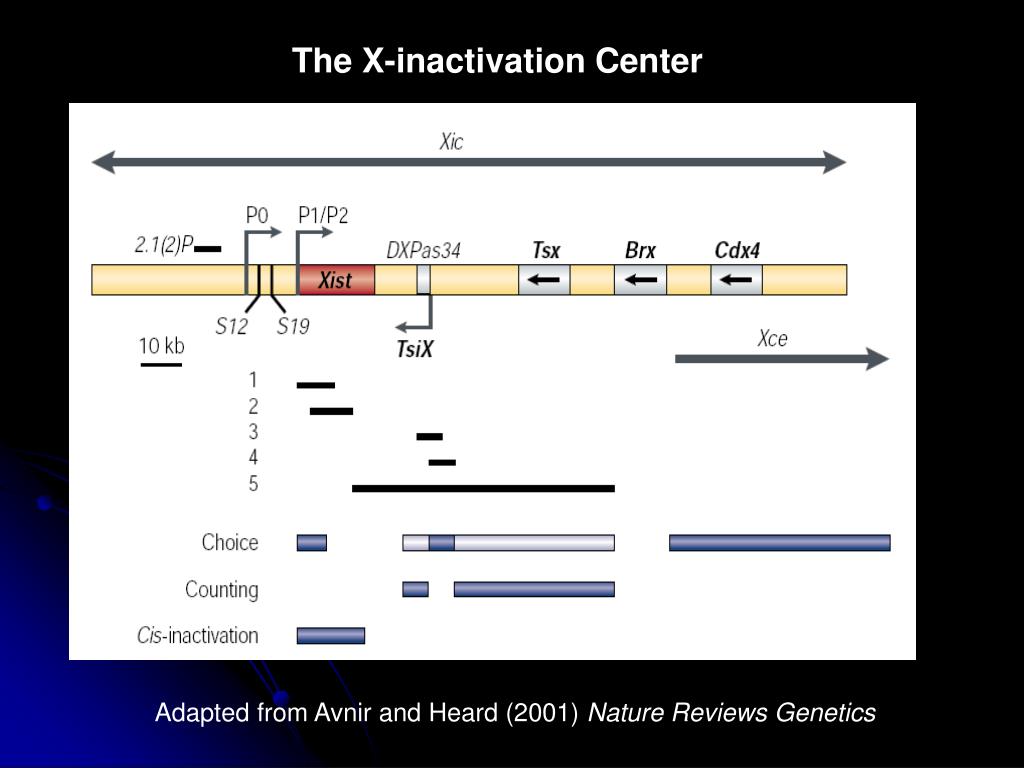 The X-inactivation Center

Xic

2.1(2)P

P0

P1/P2

DXPas34

Tsx

Brx

Cdx4

Xist

S12

S19

TsiX

10 kb

Xce

1

2

3

4

5

Choice

Counting

Cis-inactivation

Adapted from Avnir and Heard (2001) Nature Reviews Genetics